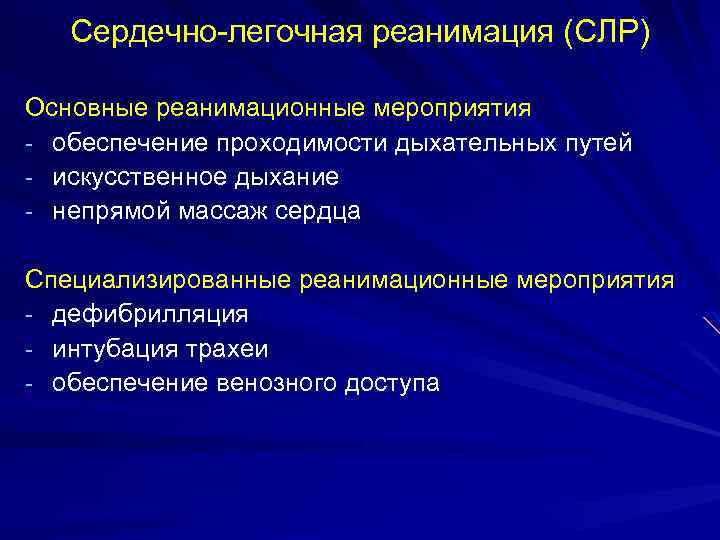 Сердечно-легочная реанимация (СЛР)

Основные реанимационные мероприятия
- обеспечение проходимости дыхательных путей
- искусственное дыхание
- непрямой массаж сердца

Специализированные реанимационные мероприятия
- дефибрилляция
- интубация трахеи
- обеспечение венозного доступа